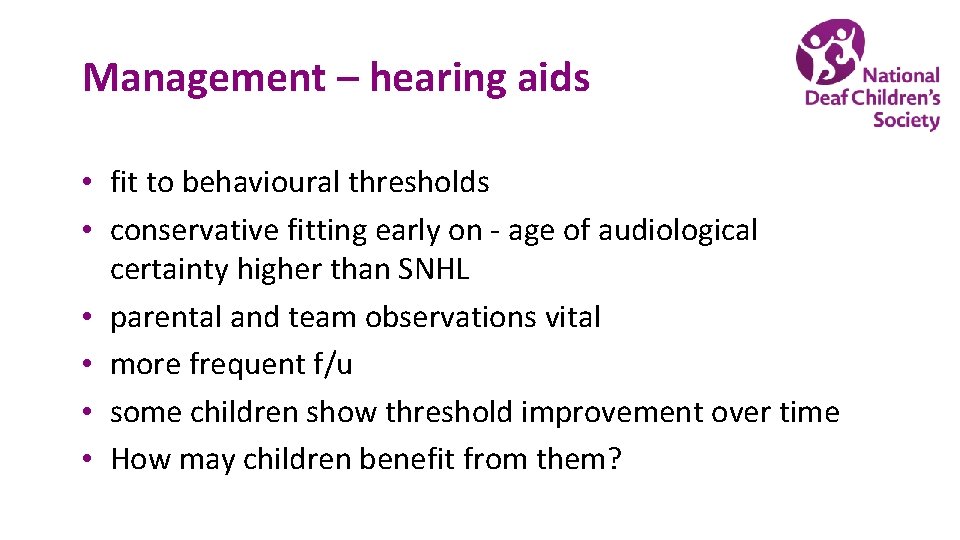 Management – hearing aids

National Deaf Children's Society

• fit to behavioural thresholds
• conservative fitting early on - age of audiological certainty higher than SNHL
• parental and team observations vital
• more frequent f/u
• some children show threshold improvement over time
• How may children benefit from them?